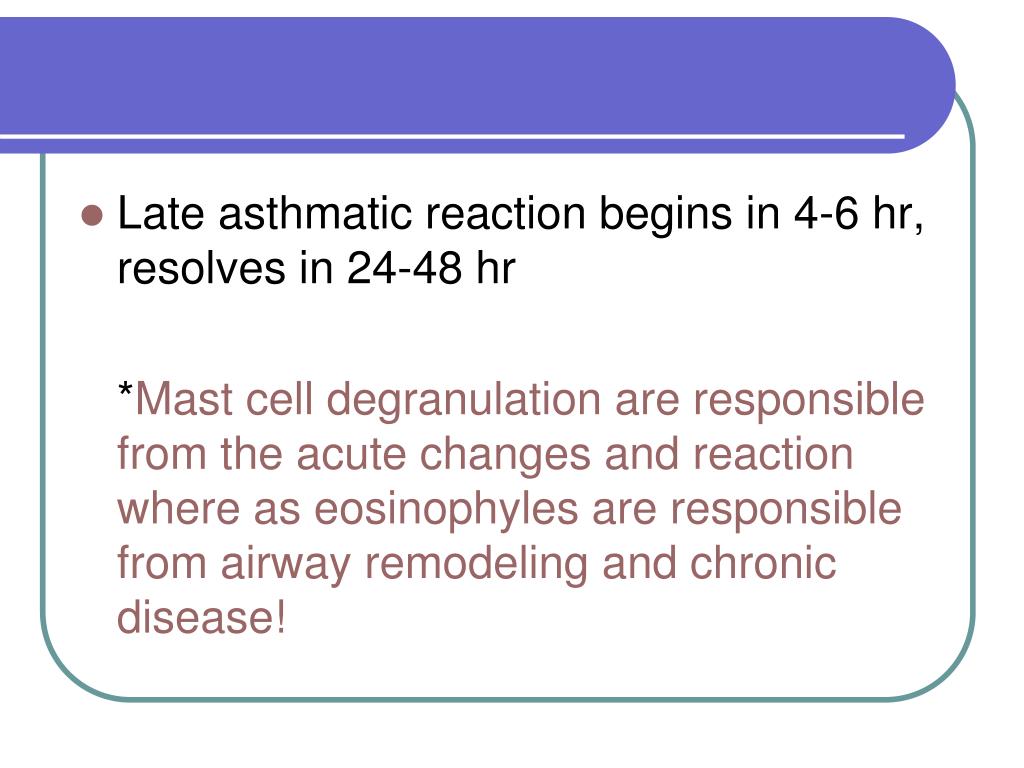 Late asthmatic reaction begins in 4-6 hr, resolves in 24-48 hr

*Mast cell degranulation are responsible from the acute changes and reaction where as eosinophyles are responsible from airway remodeling and chronic disease!